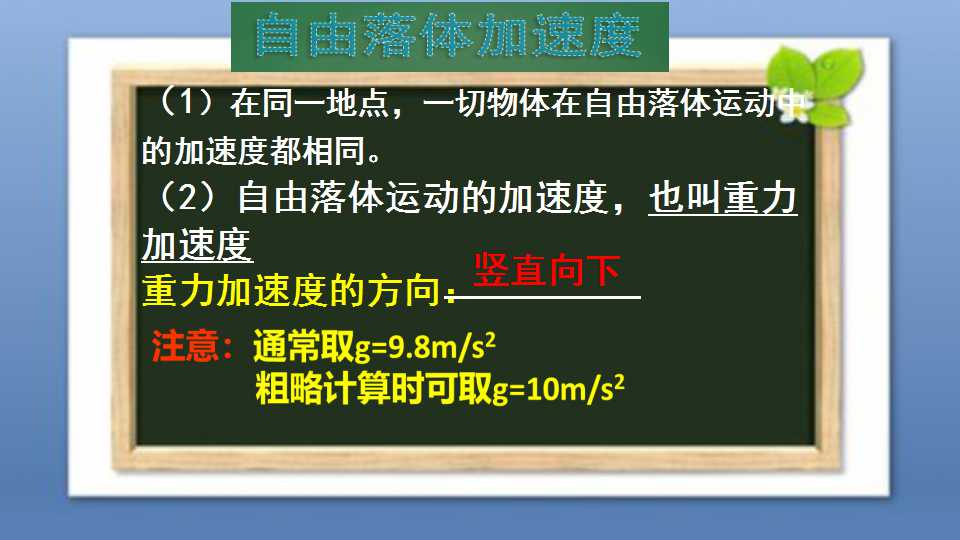 自由落体加速度

（1）在同一地点，一切物体在自由落体运动中的加速度都相同。

（2）自由落体运动的加速度，也叫重力加速度

重力加速度的方向：竖直向下

注意：通常取$g=9.8m/s^2$
粗略计算时可取$g=10m/s^2$